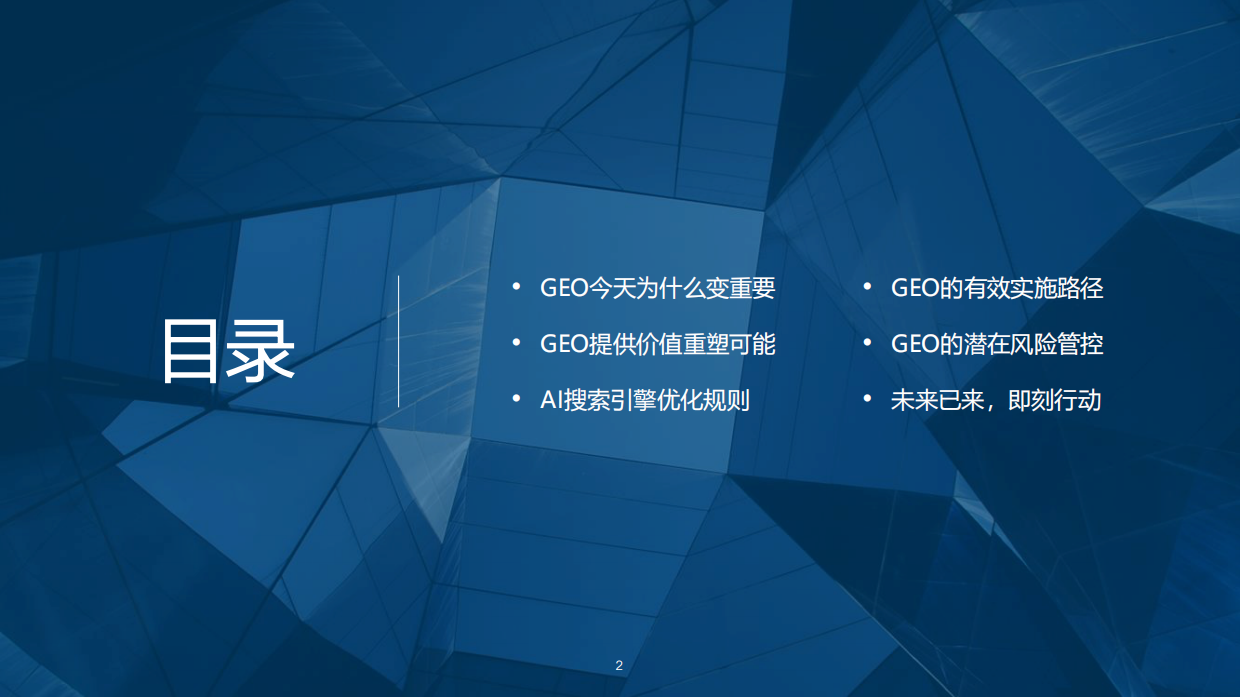 目录

• GEO今天为什么变重要
• GEO提供价值重塑可能
• AI搜索引擎优化规则

• GEO的有效实施路径
• GEO的潜在风险管控
• 未来已来，即刻行动

2